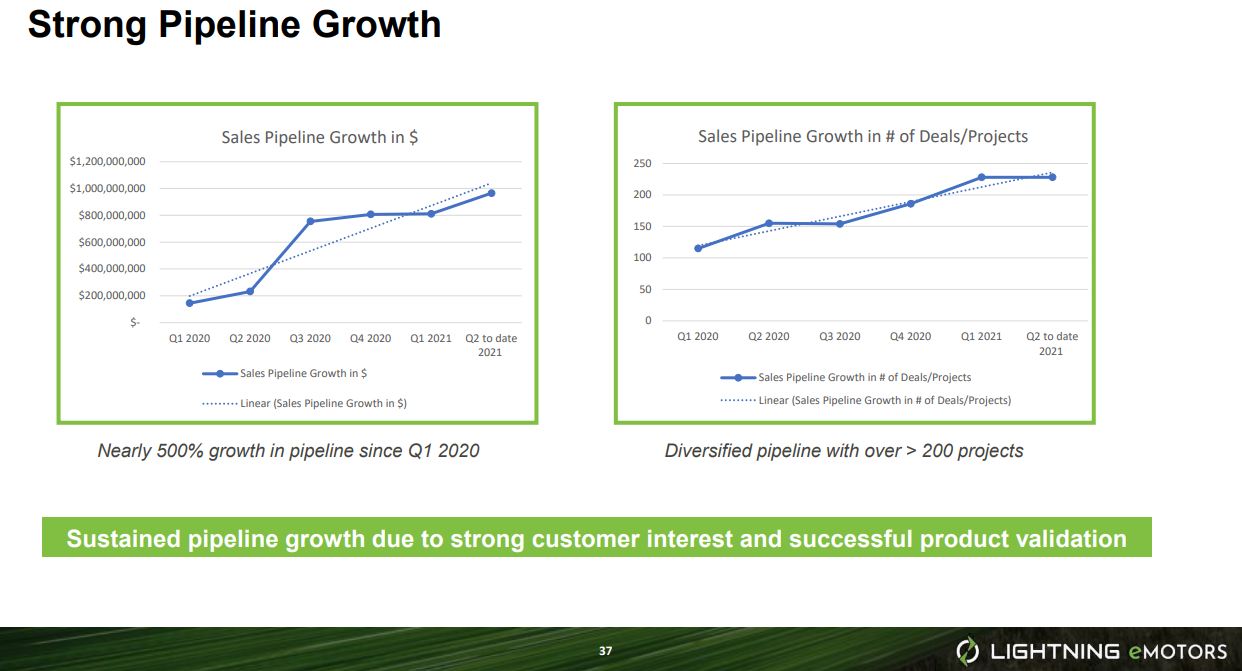 Strong Pipeline Growth

Sales Pipeline Growth in $

$1,200,000,000
$1,000,000,000
$800,000,000
$600,000,000
$400,000,000
$200,000,000
$-

Q1 2020 Q2 2020 Q3 2020 Q4 2020 Q1 2021 Q2 to date 2021

Sales Pipeline Growth in $
Linear (Sales Pipeline Growth in $)

Nearly 500% growth in pipeline since Q1 2020

Sales Pipeline Growth in # of Deals/Projects

250
200
150
100
50
0

Q1 2020 Q2 2020 Q3 2020 Q4 2020 Q1 2021 Q2 to date 2021

Sales Pipeline Growth in # of Deals/Projects
Linear (Sales Pipeline Growth in # of Deals/Projects)

Diversified pipeline with over > 200 projects

Sustained pipeline growth due to strong customer interest and successful product validation

37

LIGHTNING eMOTORS